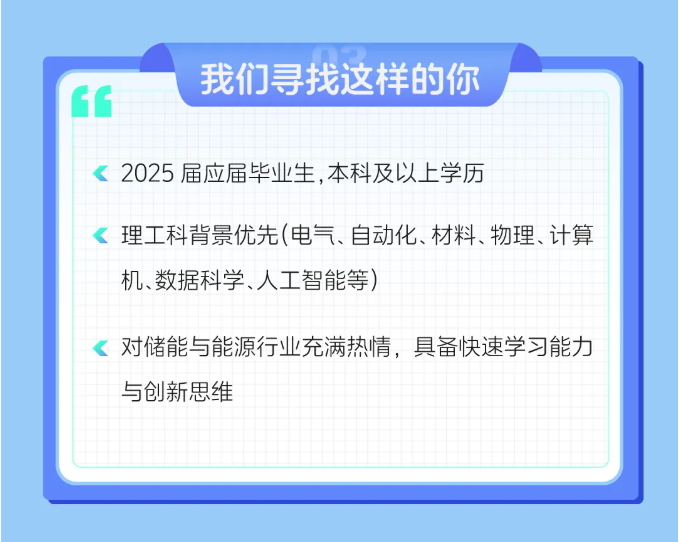 03

我们寻找这样的你

2025 届应届毕业生，本科及以上学历

理工科背景优先（电气、自动化、材料、物理、计算机、数据科学、人工智能等）

对储能与能源行业充满热情，具备快速学习能力与创新思维